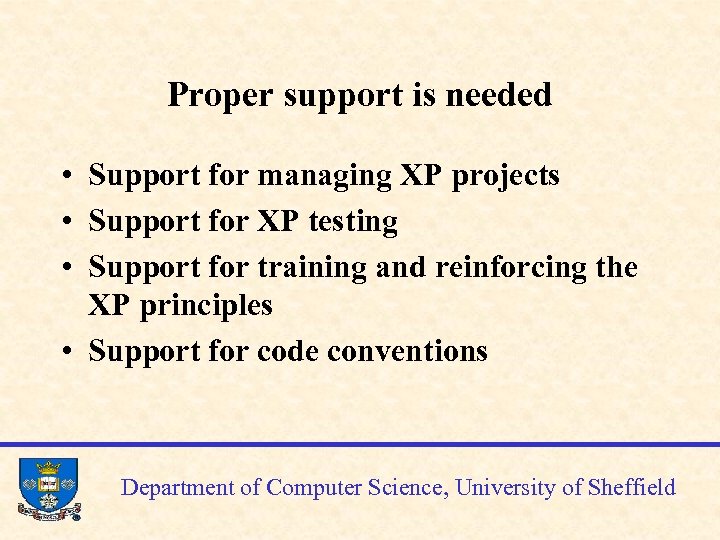 Proper support is needed

• Support for managing XP projects
• Support for XP testing
• Support for training and reinforcing the XP principles
• Support for code conventions

Department of Computer Science, University of Sheffield